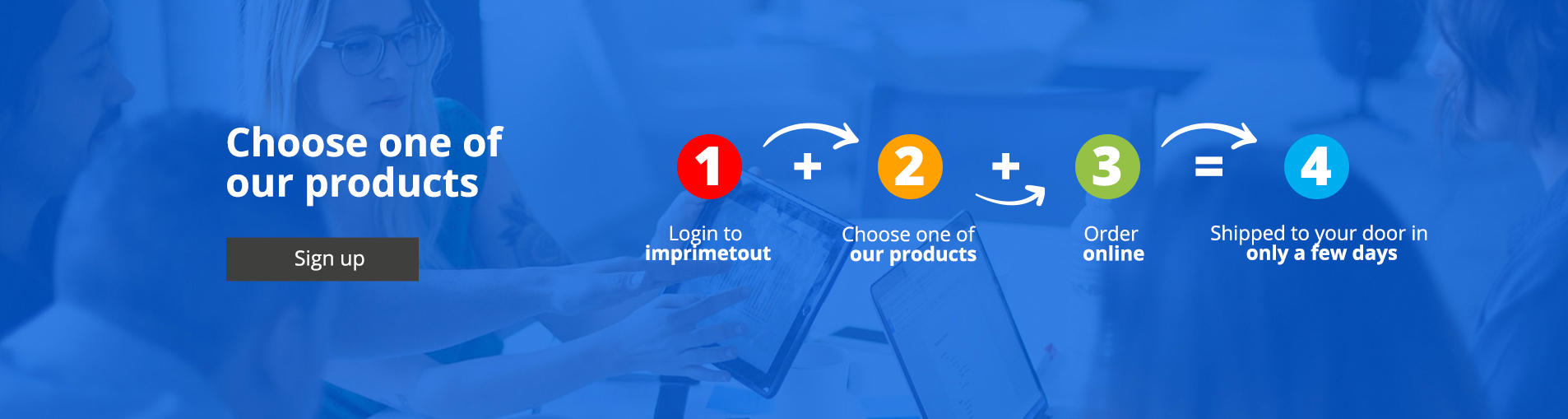 Choose one of our products

Sign up

1 + 2 + 3 = 4

Login to imprimetout

Choose one of our products

Order online

Shipped to your door in only a few days